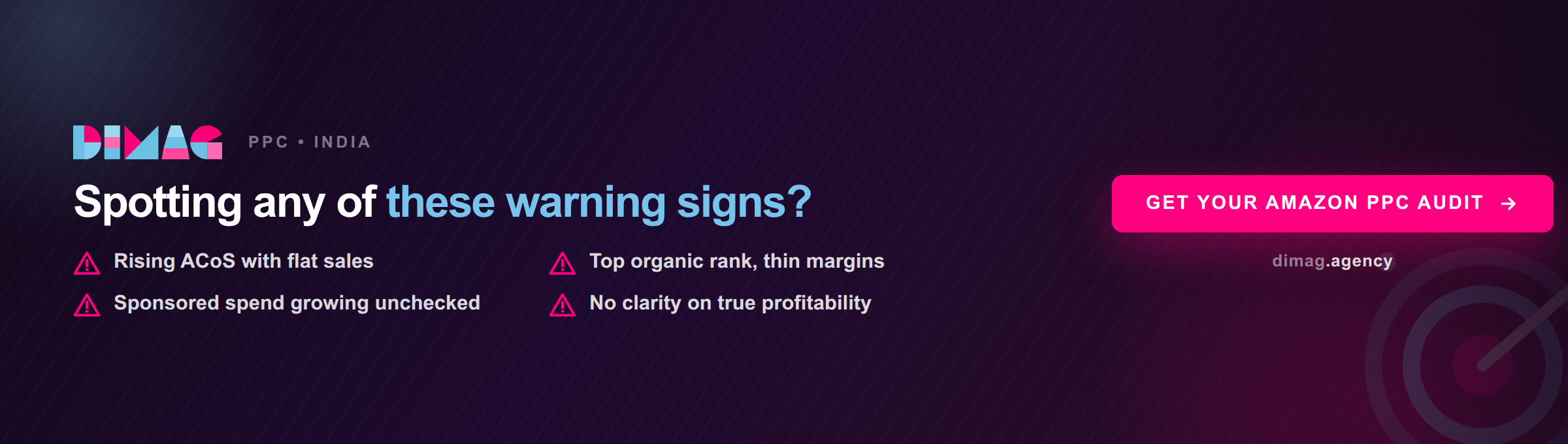 DIMAG PPC • INDIA

Spotting any of these warning signs?

Rising ACoS with flat sales

Sponsored spend growing unchecked

Top organic rank, thin margins

No clarity on true profitability

GET YOUR AMAZON PPC AUDIT →

dimag.agency